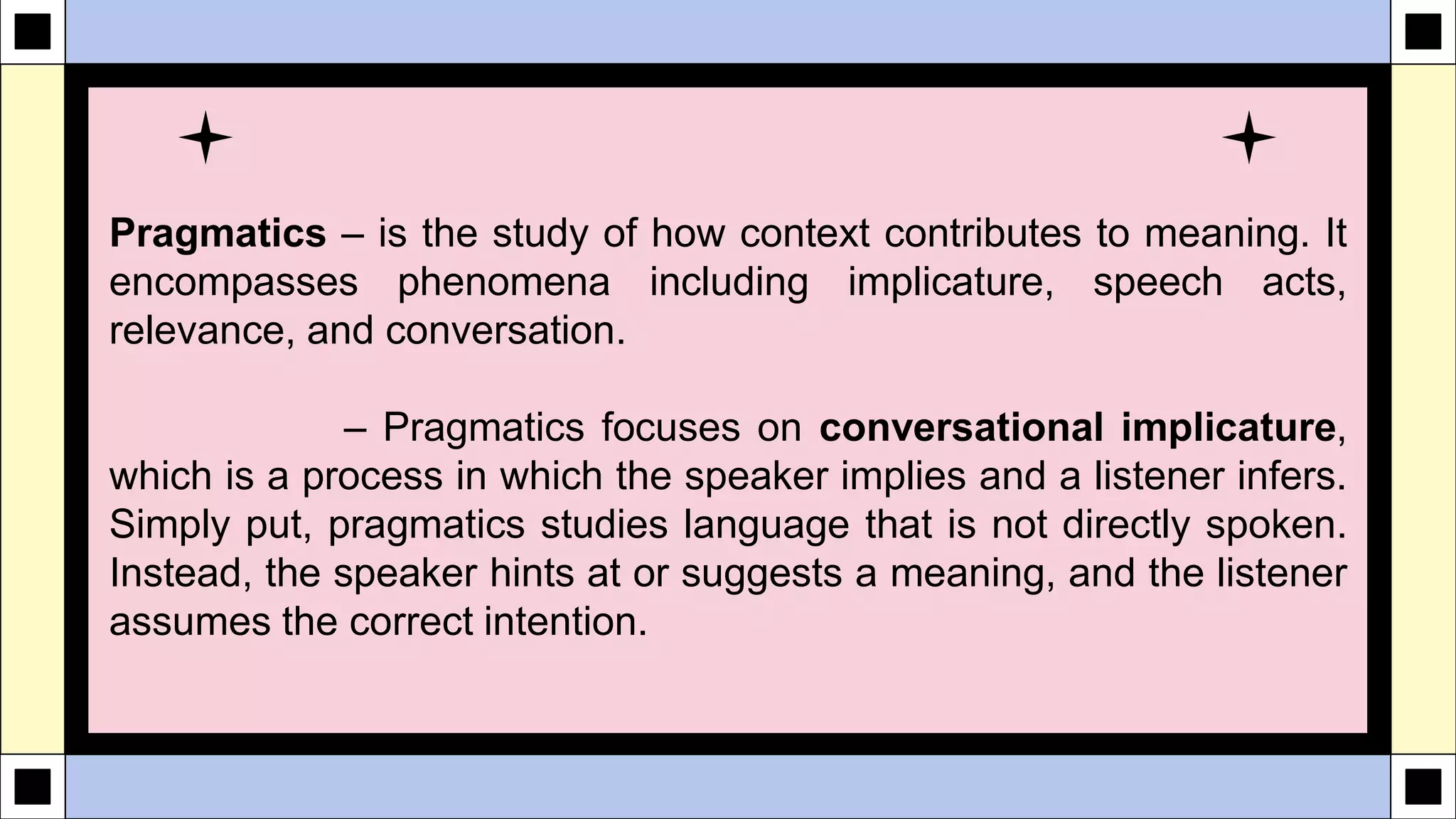 Pragmatics – is the study of how context contributes to meaning. It encompasses phenomena including implicature, speech acts, relevance, and conversation.

– Pragmatics focuses on conversational implicature, which is a process in which the speaker implies and a listener infers. Simply put, pragmatics studies language that is not directly spoken. Instead, the speaker hints at or suggests a meaning, and the listener assumes the correct intention.